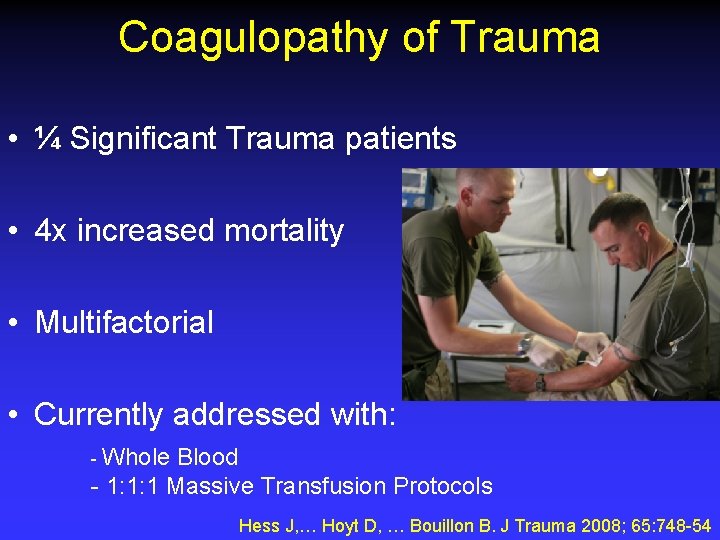 Coagulopathy of Trauma

• ¼ Significant Trauma patients

• 4x increased mortality

• Multifactorial

• Currently addressed with:

- Whole Blood
- 1:1:1 Massive Transfusion Protocols

Hess J,… Hoyt D, … Bouillon B. J Trauma 2008; 65:748-54